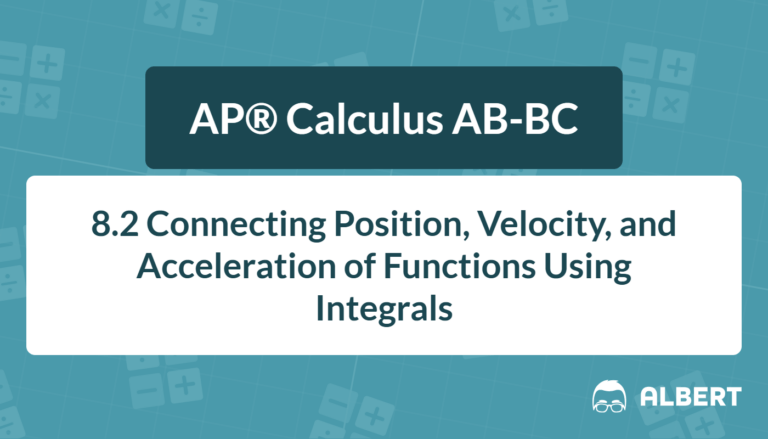 AP® Calculus AB-BC

8.2 Connecting Position, Velocity, and Acceleration of Functions Using Integrals

ALBERT